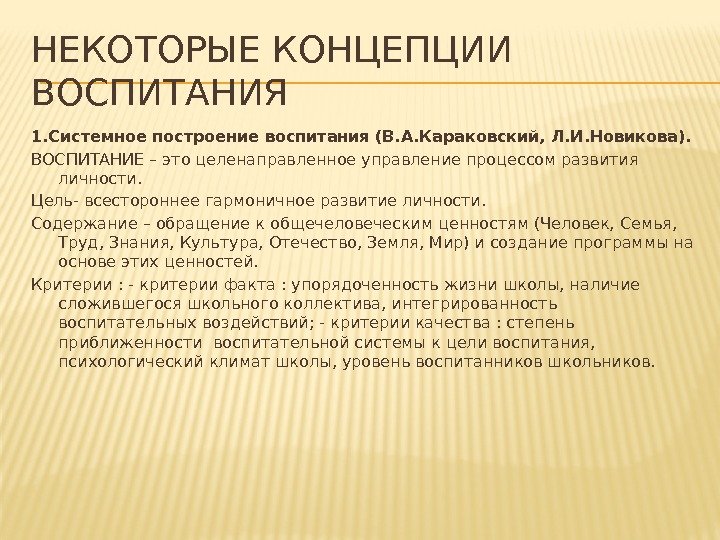 НЕКОТОРЫЕ КОНЦЕПЦИИ ВОСПИТАНИЯ

1.Системное построение воспитания (В.А.Караковский, Л.И.Новикова).

ВОСПИТАНИЕ – это целенаправленное управление процессом развития личности.

Цель- всестороннее гармоничное развитие личности.

Содержание – обращение к общечеловеческим ценностям (Человек, Семья, Труд, Знания, Культура, Отечество, Земля, Мир) и создание программы на основе этих ценностей.

Критерии : - критерии факта : упорядоченность жизни школы, наличие сложившегося школьного коллектива, интегрированность воспитательных воздействий; - критерии качества : степень приближенности воспитательной системы к цели воспитания, психологический климат школы, уровень воспитанников школьников.